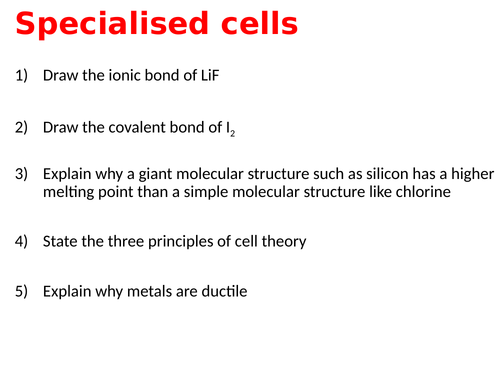 Specialised cells

1) Draw the ionic bond of LiF

2) Draw the covalent bond of $I_2$

3) Explain why a giant molecular structure such as silicon has a higher melting point than a simple molecular structure like chlorine

4) State the three principles of cell theory

5) Explain why metals are ductile